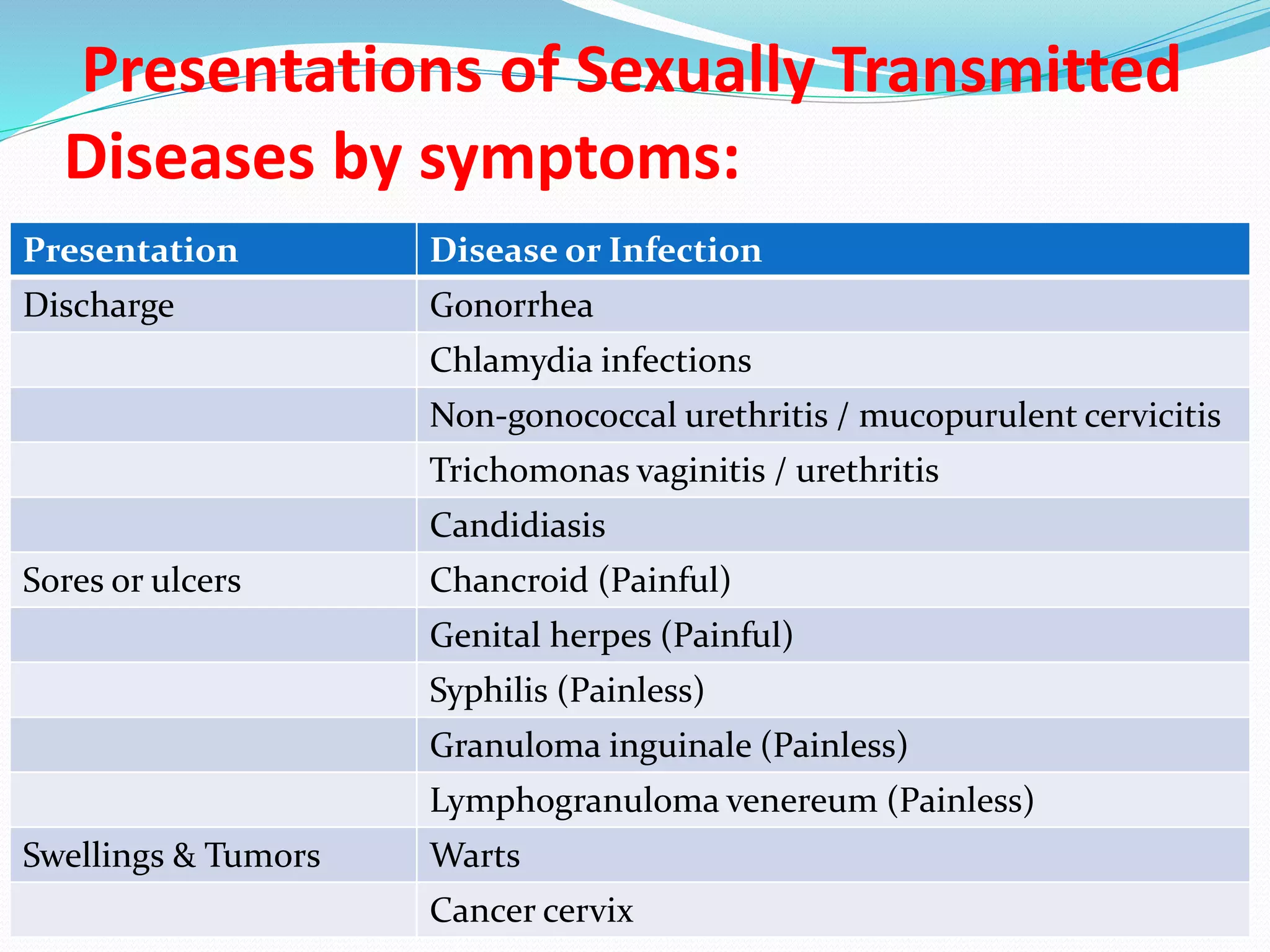 Presentations of Sexually Transmitted Diseases by symptoms:

| Presentation | Disease or Infection |
|---|---|
| Discharge | Gonorrhea |
| | Chlamydia infections |
| | Non-gonococcal urethritis / mucopurulent cervicitis |
| | Trichomonas vaginitis / urethritis |
| | Candidiasis |
| Sores or ulcers | Chancroid (Painful) |
| | Genital herpes (Painful) |
| | Syphilis (Painless) |
| | Granuloma inguinale (Painless) |
| | Lymphogranuloma venereum (Painless) |
| Swellings & Tumors | Warts |
| | Cancer cervix |